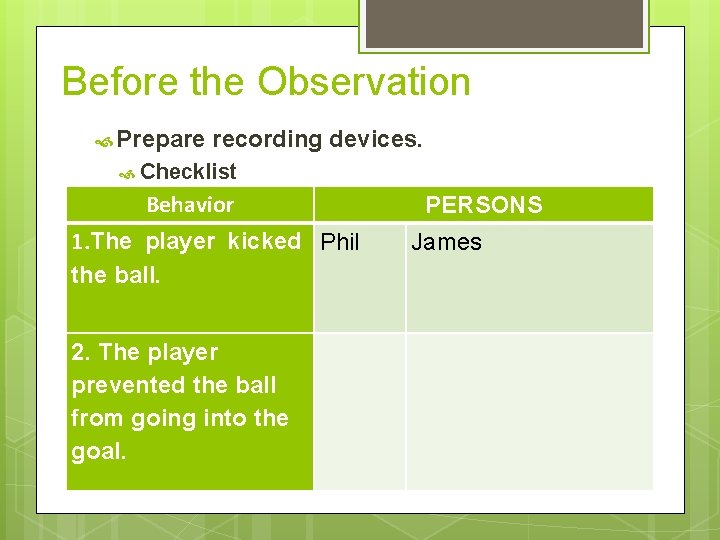 Before the Observation

Prepare recording devices.

Checklist

| Behavior | PERSONS | |
|---|---|---|
| 1.The player kicked the ball. | Phil | James |
| 2. The player prevented the ball from going into the goal. | | |